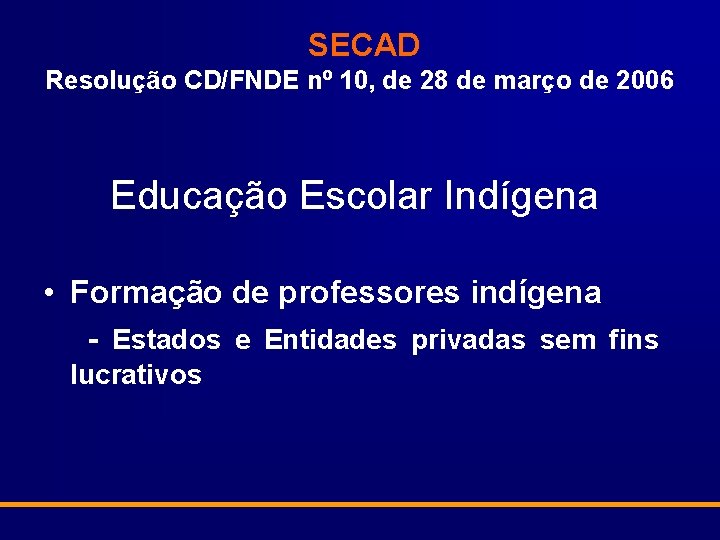 SECAD
Resolução CD/FNDE nº 10, de 28 de março de 2006

Educação Escolar Indígena

• Formação de professores indígena

- Estados e Entidades privadas sem fins lucrativos